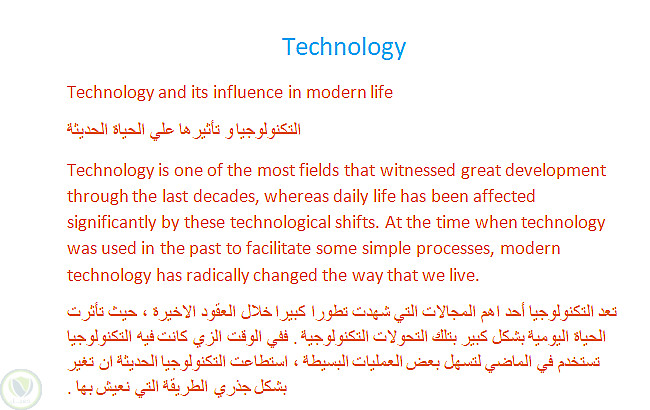 Technology

Technology and its influence in modern life

التكنولوجيا و تأثيرها علي الحياة الحديثة

Technology is one of the most fields that witnessed great development through the last decades, whereas daily life has been affected significantly by these technological shifts. At the time when technology was used in the past to facilitate some simple processes, modern technology has radically changed the way that we live.

تعد التكنولوجيا أحد اهم المجالات التي شهدت تطورا كبيرا خلال العقود الاخيرة ، حيث تأثرت الحياة اليومية بشكل كبير بتلك التحولات التكنولوجية . ففي الوقت الزي كانت فيه التكنولوجيا تستخدم في الماضي لتسهل بعض العمليات البسيطة ، استطاعت التكنولوجيا الحديثة ان تغير بشكل جذري الطريقة التي نعيش بها .